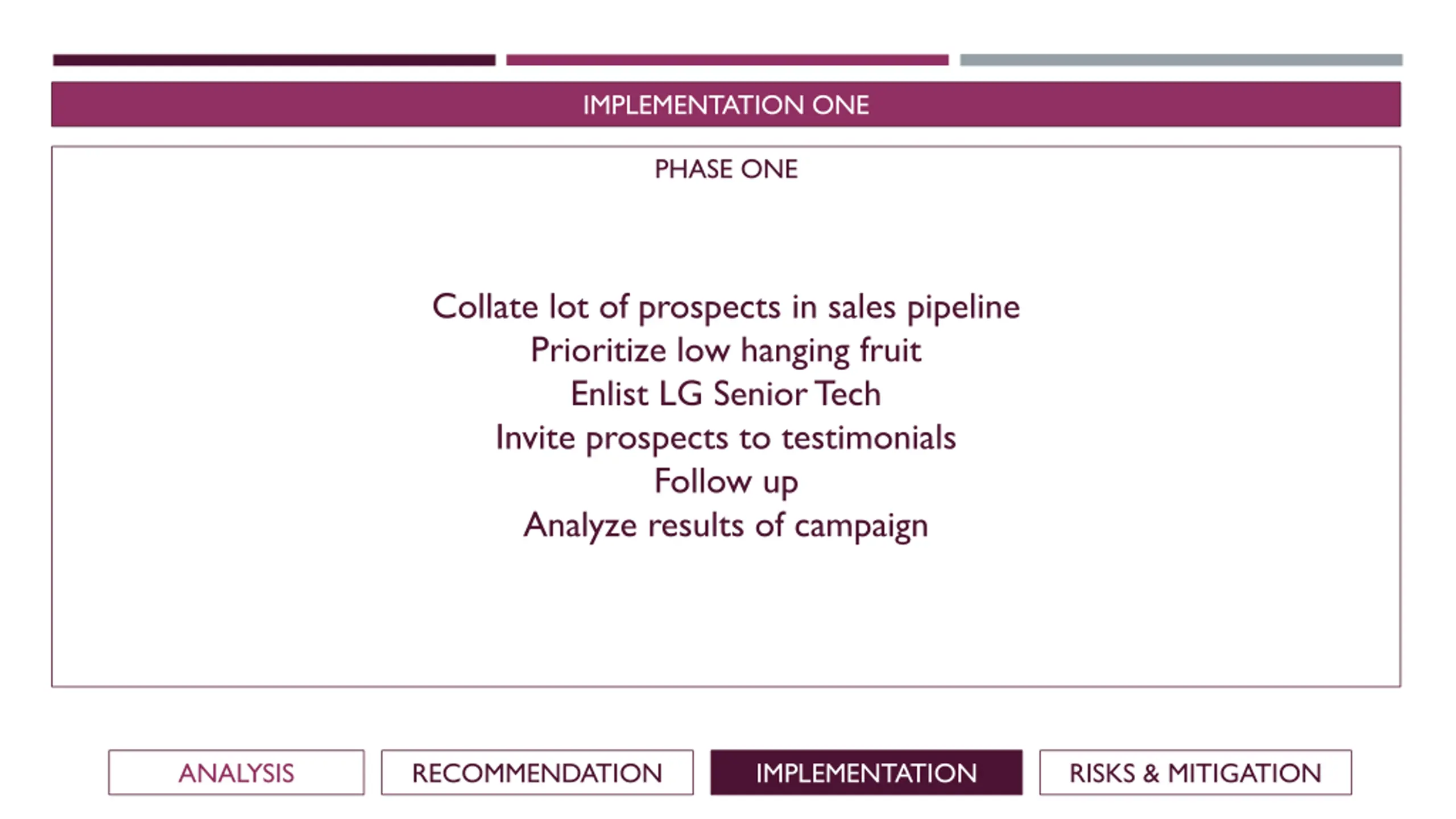 IMPLEMENTATION ONE

PHASE ONE

Collate lot of prospects in sales pipeline
Prioritize low hanging fruit
Enlist LG Senior Tech
Invite prospects to testimonials
Follow up
Analyze results of campaign

ANALYSIS
RECOMMENDATION
IMPLEMENTATION
RISKS & MITIGATION